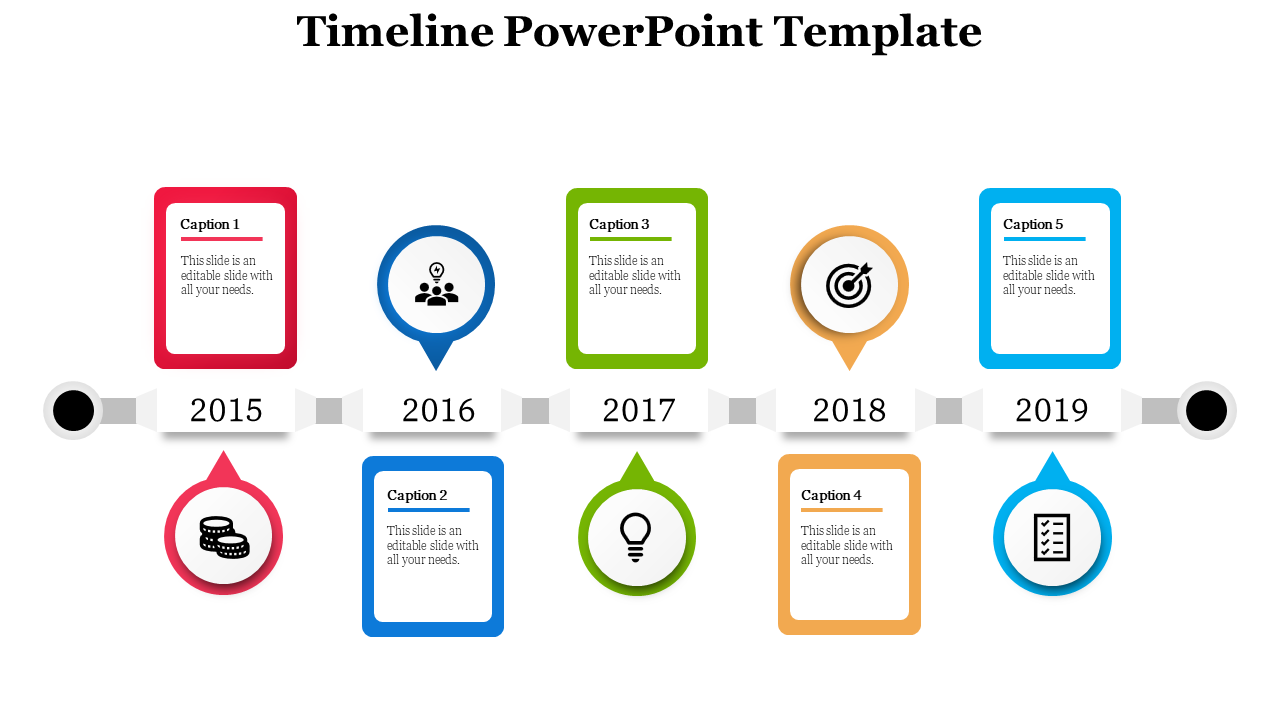 Timeline PowerPoint Template

Caption 1
This slide is an editable slide with all your needs.

Caption 3
This slide is an editable slide with all your needs.

Caption 5
This slide is an editable slide with all your needs.

2015 2016 2017 2018 2019

Caption 2
This slide is an editable slide with all your needs.

Caption 4
This slide is an editable slide with all your needs.